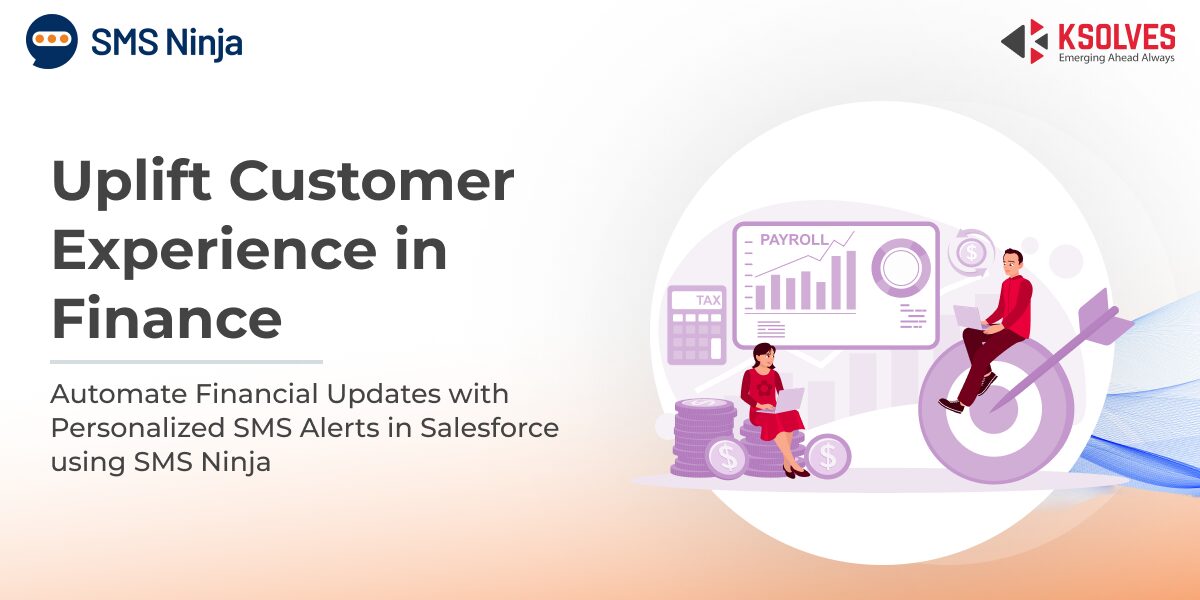 SMS Ninja

KSOLVES
Emerging Ahead Always

Uplift Customer Experience in Finance

Automate Financial Updates with Personalized SMS Alerts in Salesforce using SMS Ninja

PAYROLL

TAX

$

$

$